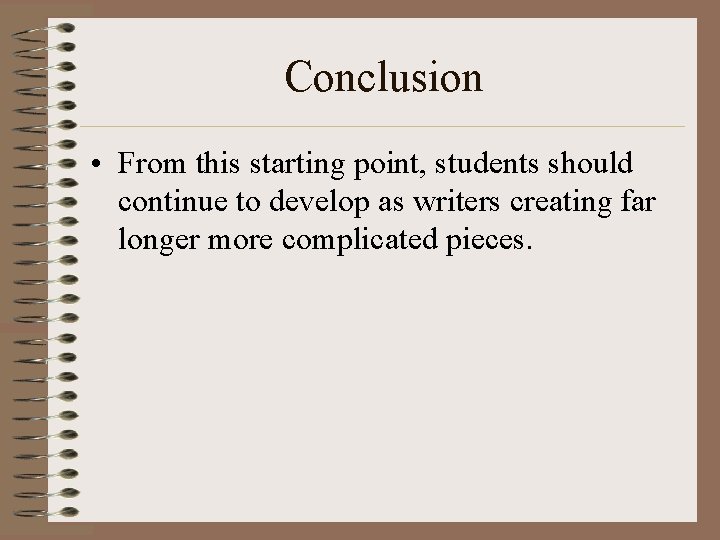 Conclusion

• From this starting point, students should continue to develop as writers creating far longer more complicated pieces.